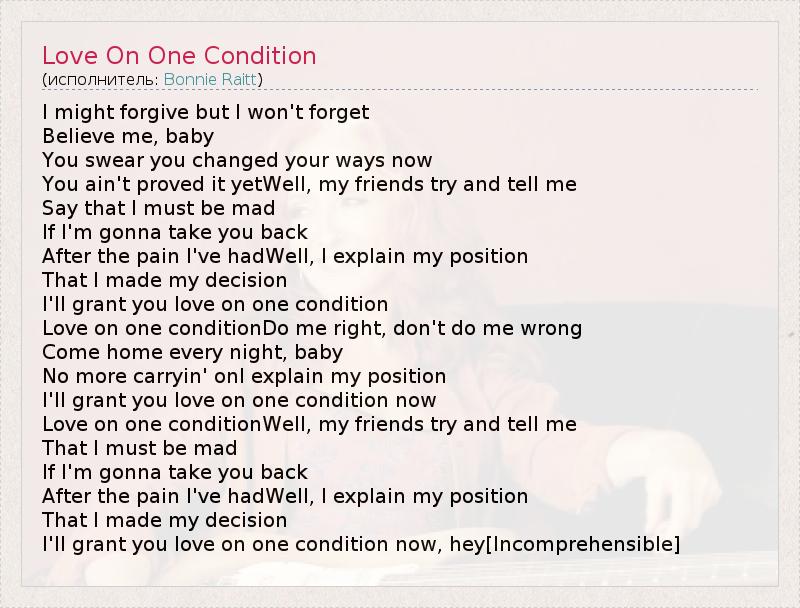 Love On One Condition
(исполнитель: Bonnie Raitt)

I might forgive but I won't forget
Believe me, baby
You swear you changed your ways now
You ain't proved it yetWell, my friends try and tell me
Say that I must be mad
If I'm gonna take you back
After the pain I've hadWell, I explain my position
That I made my decision
I'll grant you love on one condition
Love on one conditionDo me right, don't do me wrong
Come home every night, baby
No more carryin' onI explain my position
I'll grant you love on one condition now
Love on one conditionWell, my friends try and tell me
That I must be mad
If I'm gonna take you back
After the pain I've hadWell, I explain my position
That I made my decision
I'll grant you love on one condition now, hey[Incomprehensible]